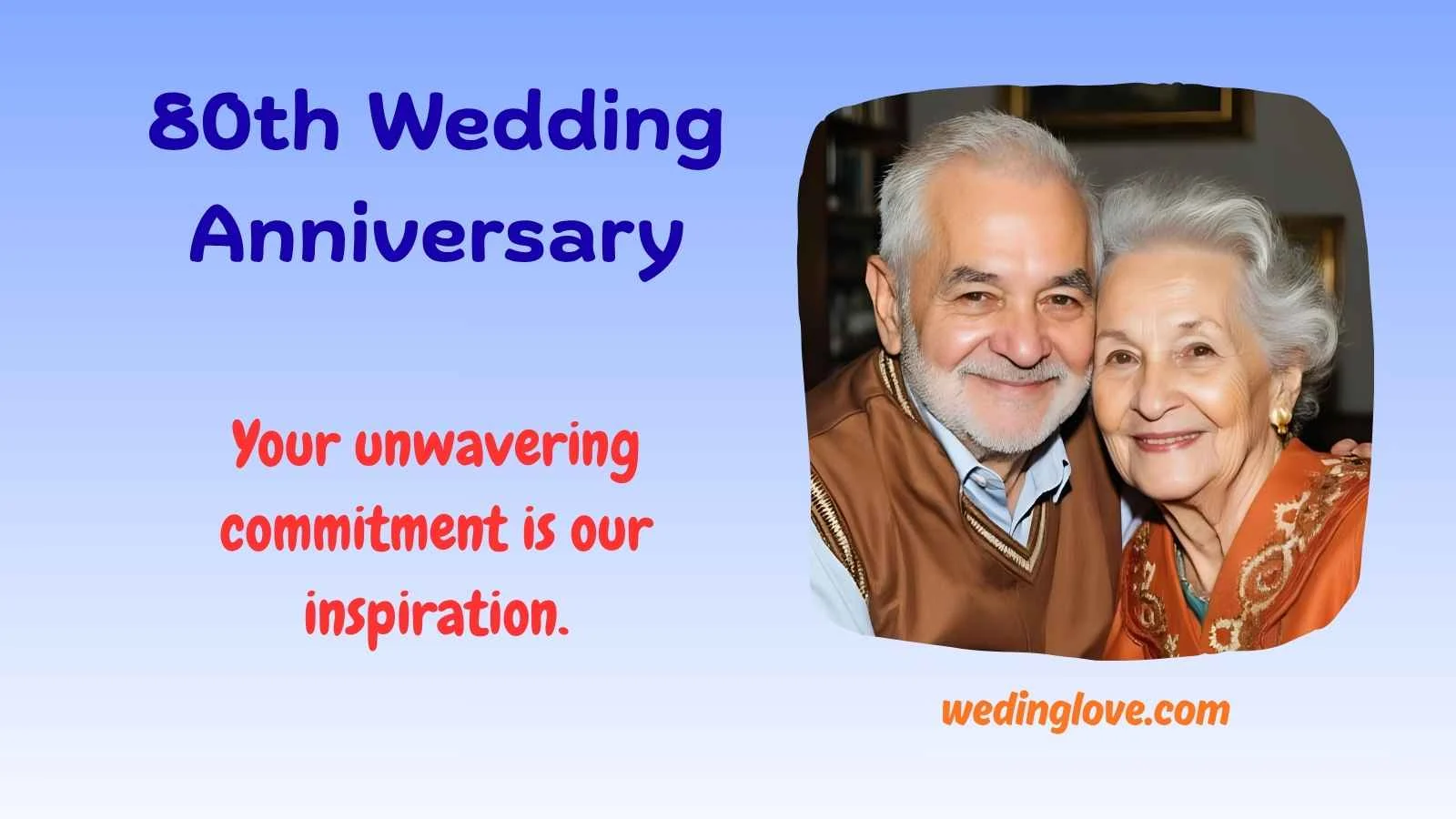 80th Wedding Anniversary

Your unwavering commitment is our inspiration.

wedinglove.com